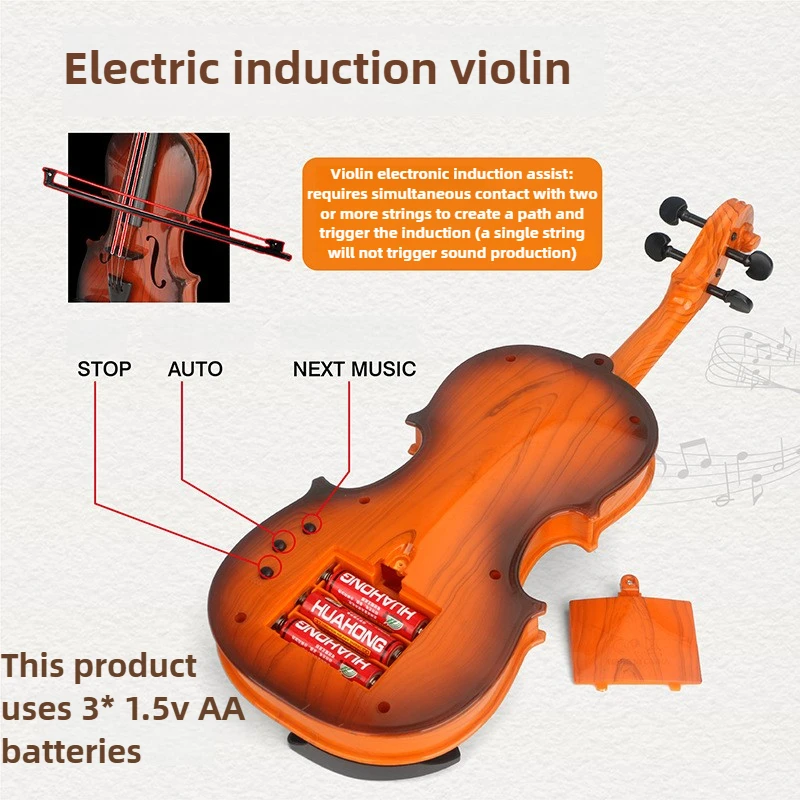 Electric induction violin

Violin electronic induction assist: requires simultaneous contact with two or more strings to create a path and trigger the induction (a single string will not trigger sound production)

STOP AUTO NEXT MUSIC

HUAHONG
HUAHONG
HUAHONG

This product uses 3* 1.5v AA batteries